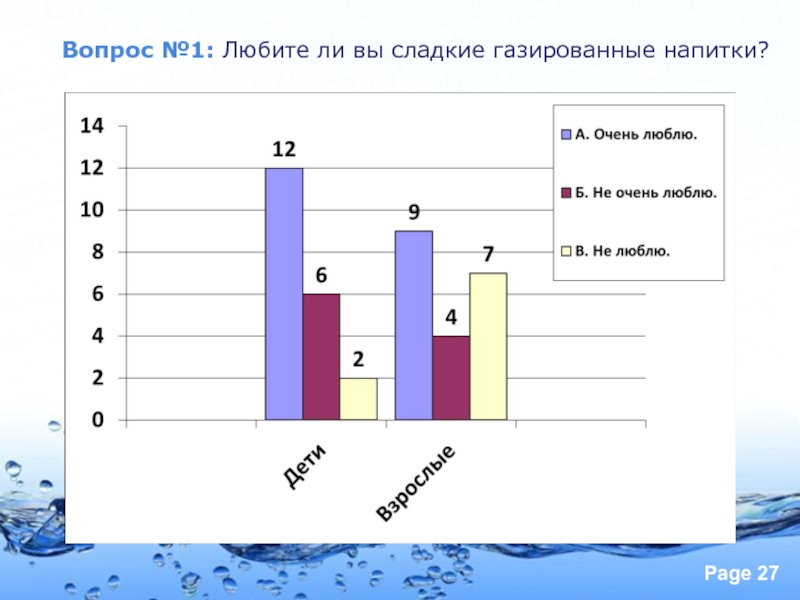 Вопрос №1: Любите ли вы сладкие газированные напитки?

14
12
10
8
6
4
2
0

12
6
2
9
4
7

Дети
Взрослые

А. Очень люблю.
Б. Не очень люблю.
В. Не люблю.

Page 27